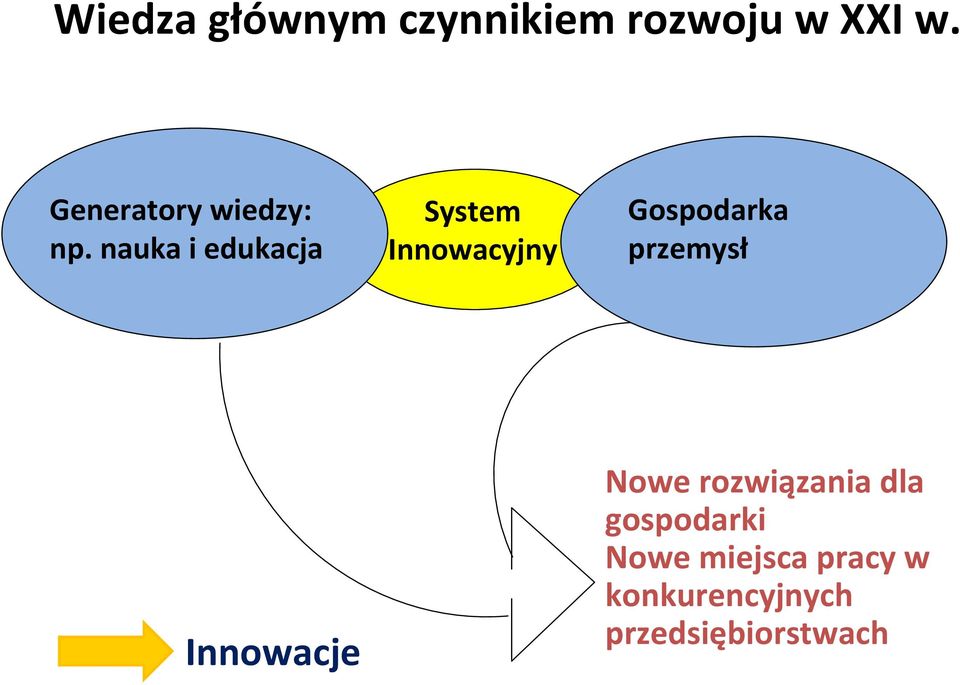 Wiedza głównym czynnikiem rozwoju w XXI w.

Generatory wiedzy: np. nauka i edukacja

System Innowacyjny

Gospodarka przemysł

Nowe rozwiązania dla gospodarki
Nowe miejsca pracy w konkurencyjnych przedsiębiorstwach

Innowacje